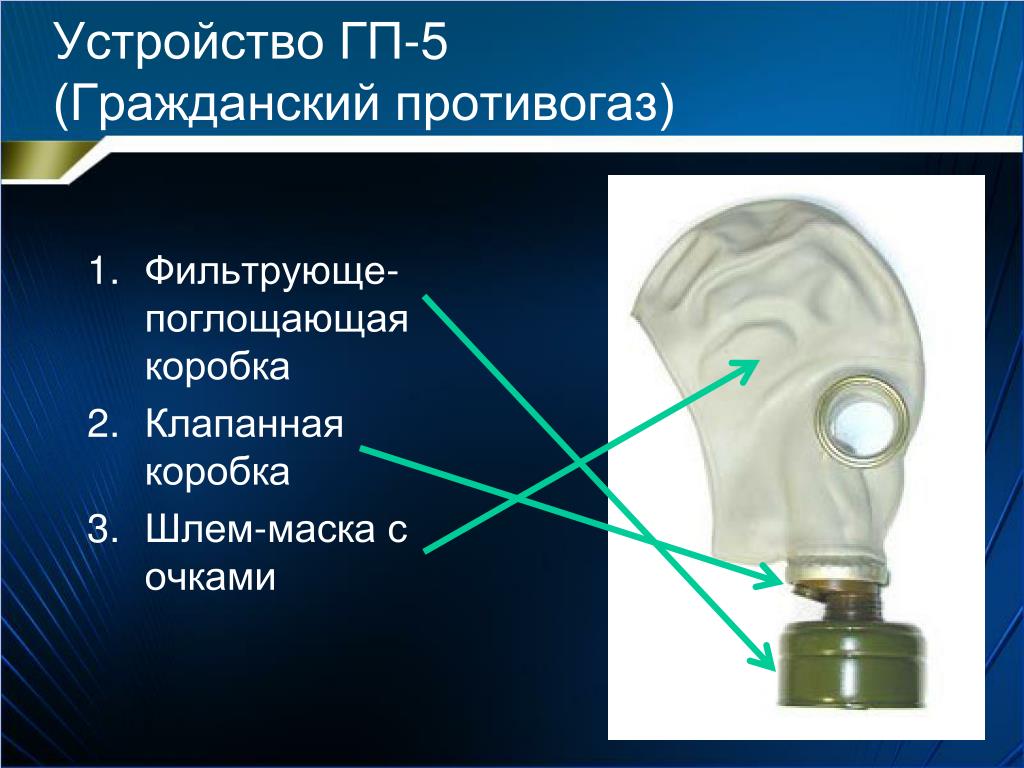 Устройство ГП-5
(Гражданский противогаз)

1. Фильтрующе-поглощающая коробка
2. Клапанная коробка
3. Шлем-маска с очками